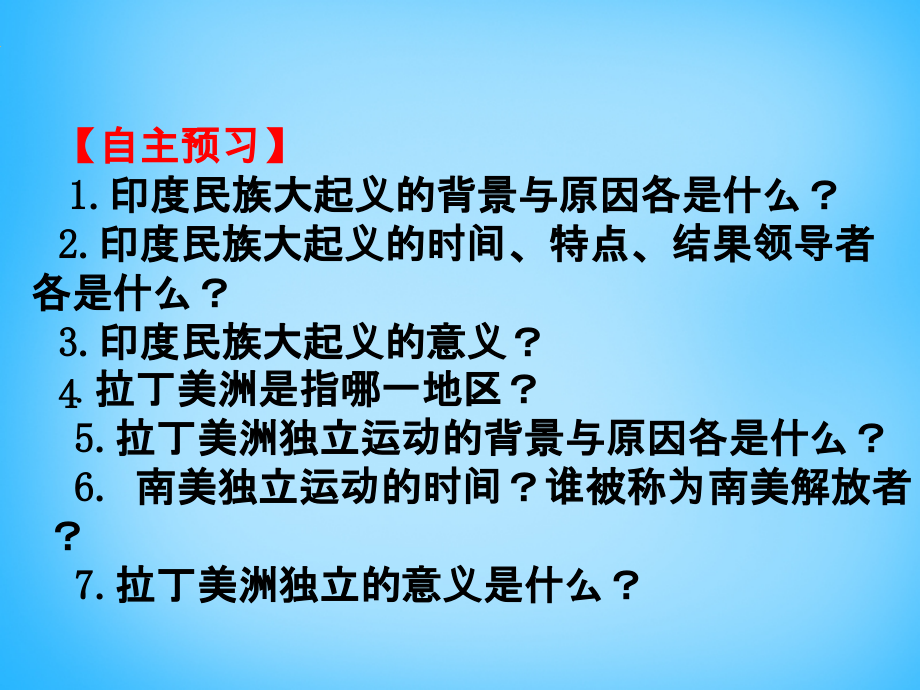 【自主预习】

1.印度民族大起义的背景与原因各是什么？

2.印度民族大起义的时间、特点、结果领导者各是什么？

3.印度民族大起义的意义？

4.拉丁美洲是指哪一地区？

5.拉丁美洲独立运动的背景与原因各是什么？

6. 南美独立运动的时间？谁被称为南美解放者？

7.拉丁美洲独立的意义是什么？